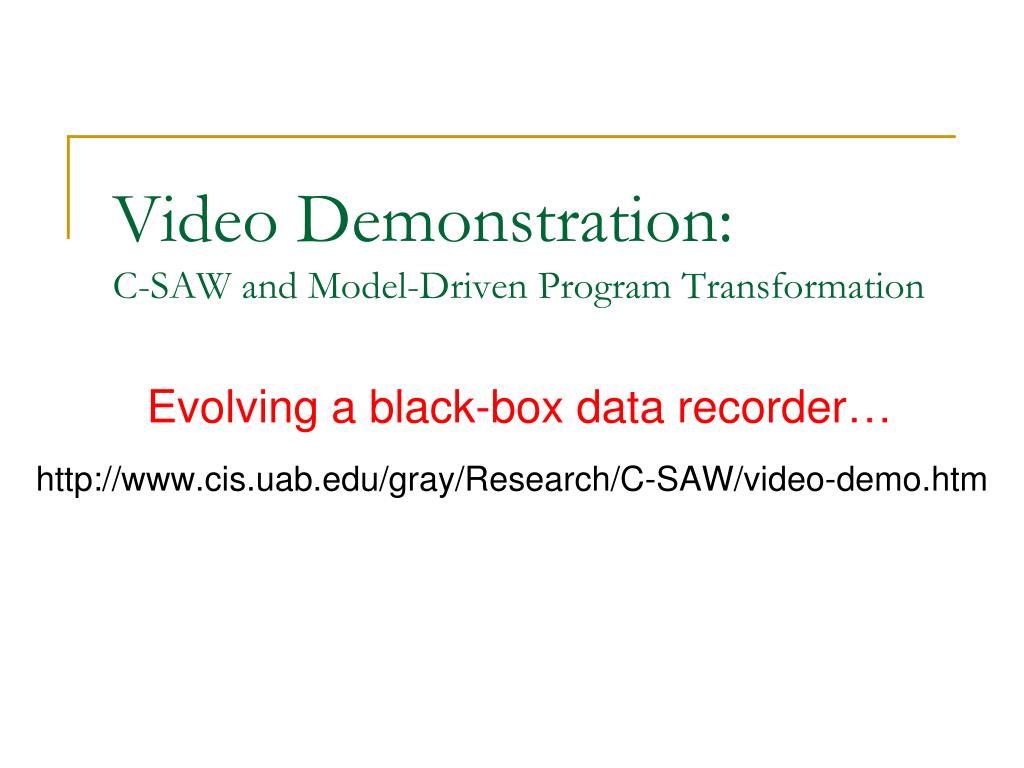 Video Demonstration:
C-SAW and Model-Driven Program Transformation

Evolving a black-box data recorder…

http://www.cis.uab.edu/gray/Research/C-SAW/video-demo.htm